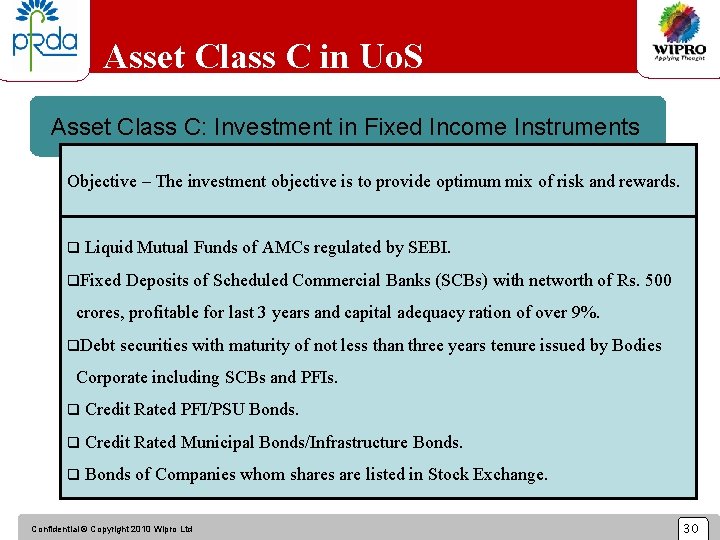 pfrda

Asset Class C in UoS

WIPRO
Applying Thought

Asset Class C: Investment in Fixed Income Instruments

Objective – The investment objective is to provide optimum mix of risk and rewards.

❑ Liquid Mutual Funds of AMCs regulated by SEBI.

❑Fixed Deposits of Scheduled Commercial Banks (SCBs) with networth of Rs. 500 crores, profitable for last 3 years and capital adequacy ration of over 9%.

❑Debt securities with maturity of not less than three years tenure issued by Bodies Corporate including SCBs and PFIs.

❑ Credit Rated PFI/PSU Bonds.

❑ Credit Rated Municipal Bonds/Infrastructure Bonds.

❑ Bonds of Companies whom shares are listed in Stock Exchange.

Confidential © Copyright 2010 Wipro Ltd

30